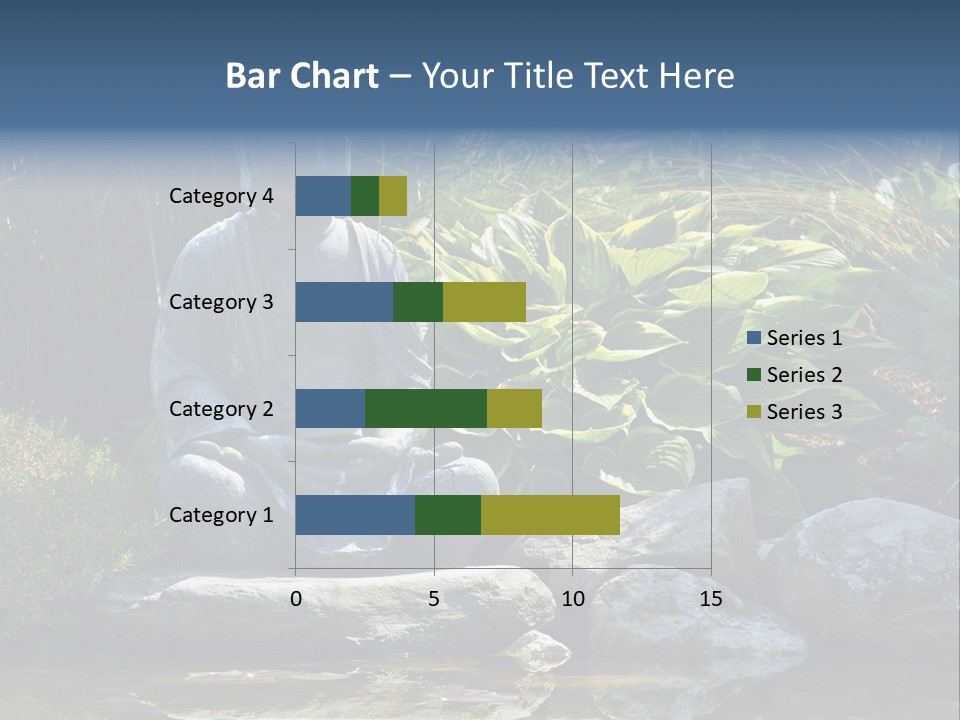 Bar Chart – Your Title Text Here

Category 4
Category 3
Category 2
Category 1

0
5
10
15

Series 1
Series 2
Series 3